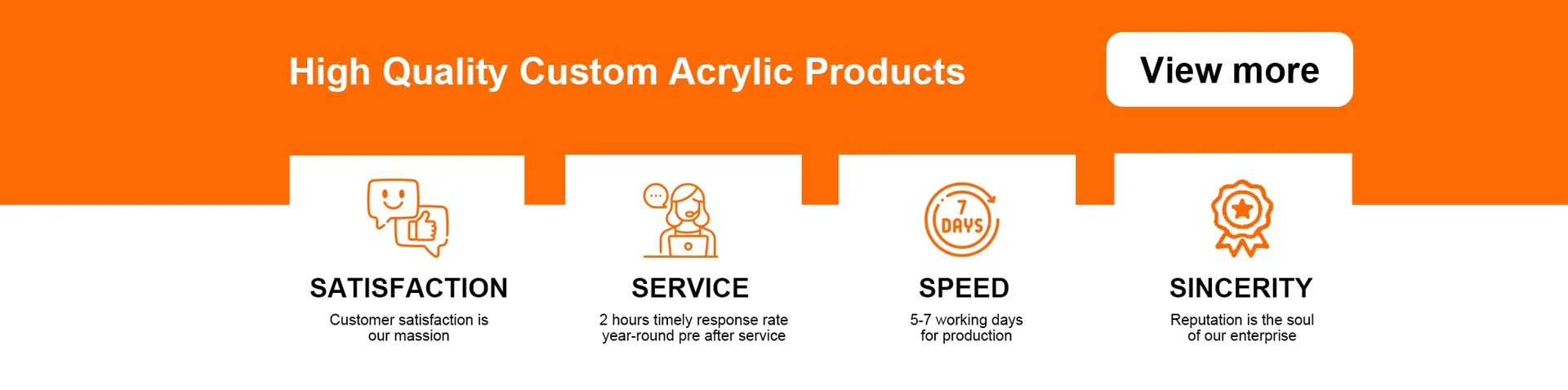 High Quality Custom Acrylic Products

View more

SATISFACTION

Customer satisfaction is our massion

SERVICE

2 hours timely response rate year-round pre after service

7 DAYS

SPEED

5-7 working days for production

SINCERITY

Reputation is the soul of our enterprise